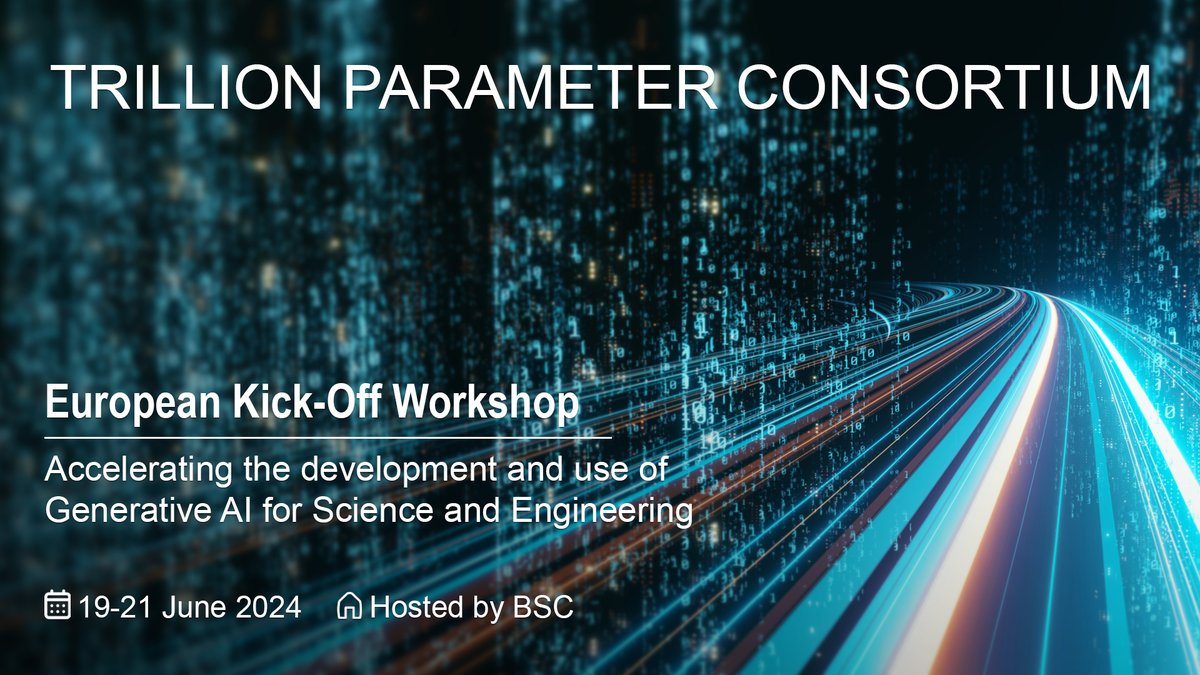 TRILLION PARAMETER CONSORTIUM

European Kick-Off Workshop

Accelerating the development and use of Generative AI for Science and Engineering

19-21 June 2024 Hosted by BSC